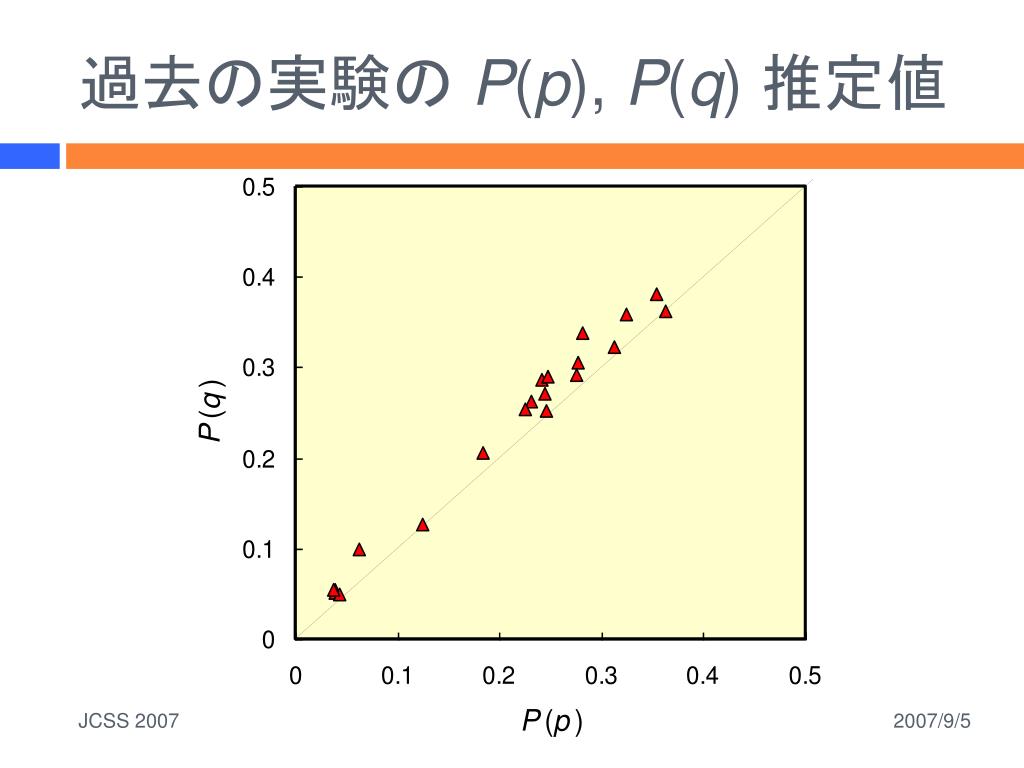 過去の実験の $P(p)$, $P(q)$ 推定値

0.5
0.4
0.3
0.2
0.1
0

$P(q)$

0 0.1 0.2 0.3 0.4 0.5

$P(p)$

JCSS 2007

2007/9/5